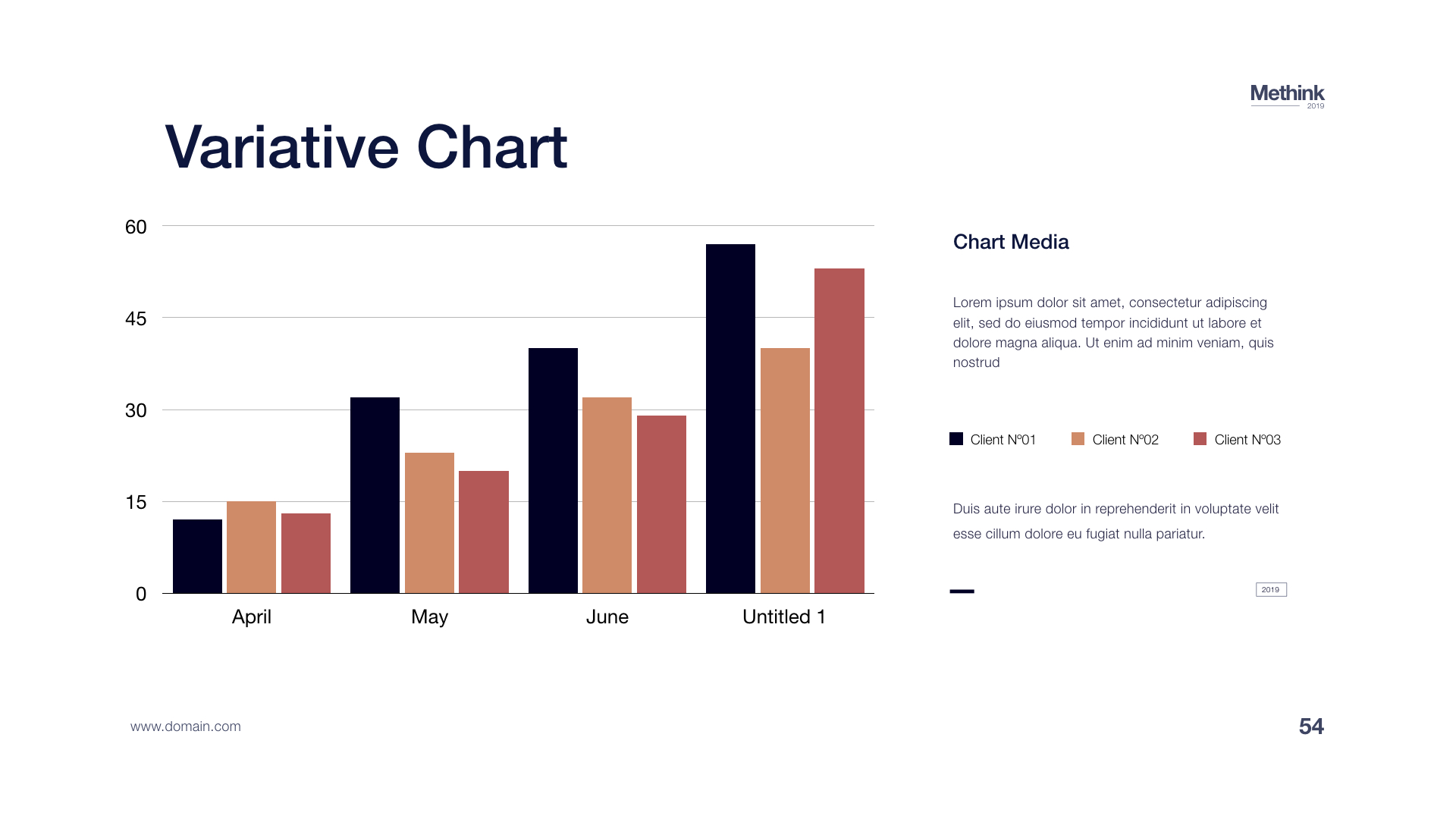 Methink
2019

Variative Chart

60
45
30
15
0

April
May
June
Untitled 1

Chart Media

Lorem ipsum dolor sit amet, consectetur adipiscing elit, sed do eiusmod tempor incididunt ut labore et dolore magna aliqua. Ut enim ad minim veniam, quis nostrud

Client Nº01
Client Nº02
Client Nº03

Duis aute irure dolor in reprehenderit in voluptate velit esse cillum dolore eu fugiat nulla pariatur.

2019

www.domain.com

54